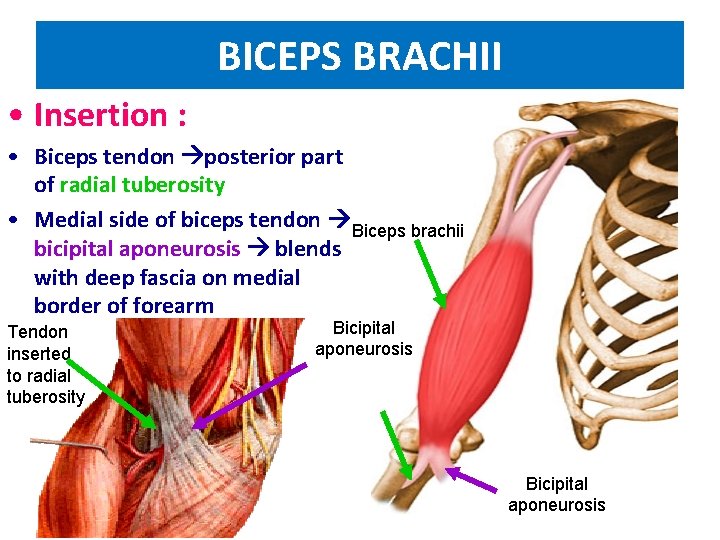 BICEPS BRACHII

• Insertion :

• Biceps tendon →posterior part of radial tuberosity

• Medial side of biceps tendon → bicipital aponeurosis → blends with deep fascia on medial border of forearm

Biceps brachii

Tendon inserted to radial tuberosity

Bicipital aponeurosis

Bicipital aponeurosis